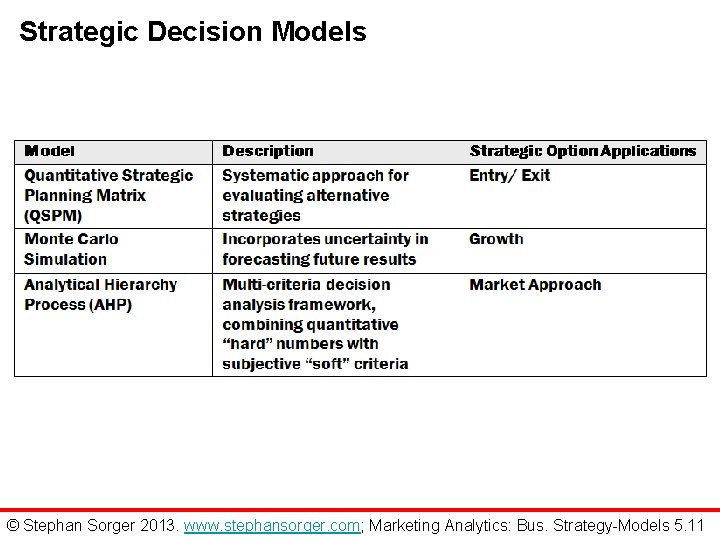 Strategic Decision Models

| Model | Description | Strategic Option Applications |
|---|---|---|
| Quantitative Strategic Planning Matrix (QSPM) | Systematic approach for evaluating alternative strategies | Entry/ Exit |
| Monte Carlo Simulation | Incorporates uncertainty in forecasting future results | Growth |
| Analytical Hierarchy Process (AHP) | Multi-criteria decision analysis framework, combining quantitative "hard" numbers with subjective "soft" criteria | Market Approach |

© Stephan Sorger 2013. www.stephansorger.com; Marketing Analytics: Bus. Strategy-Models 5.11